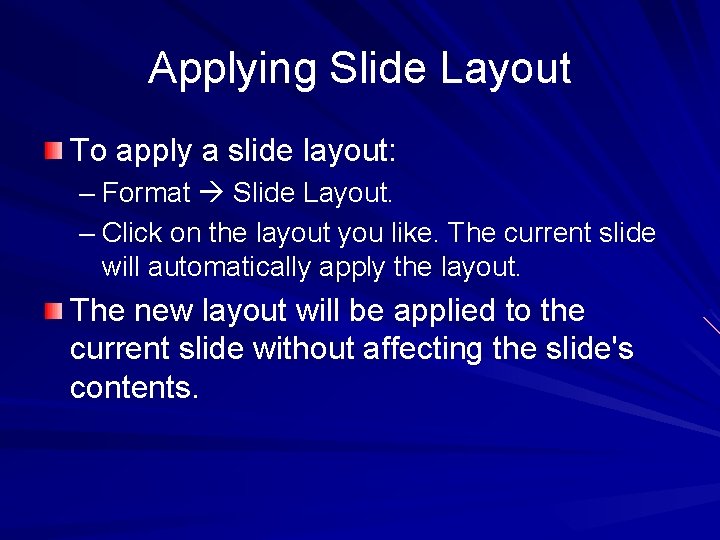 Applying Slide Layout

To apply a slide layout:

– Format → Slide Layout.

– Click on the layout you like. The current slide will automatically apply the layout.

The new layout will be applied to the current slide without affecting the slide's contents.